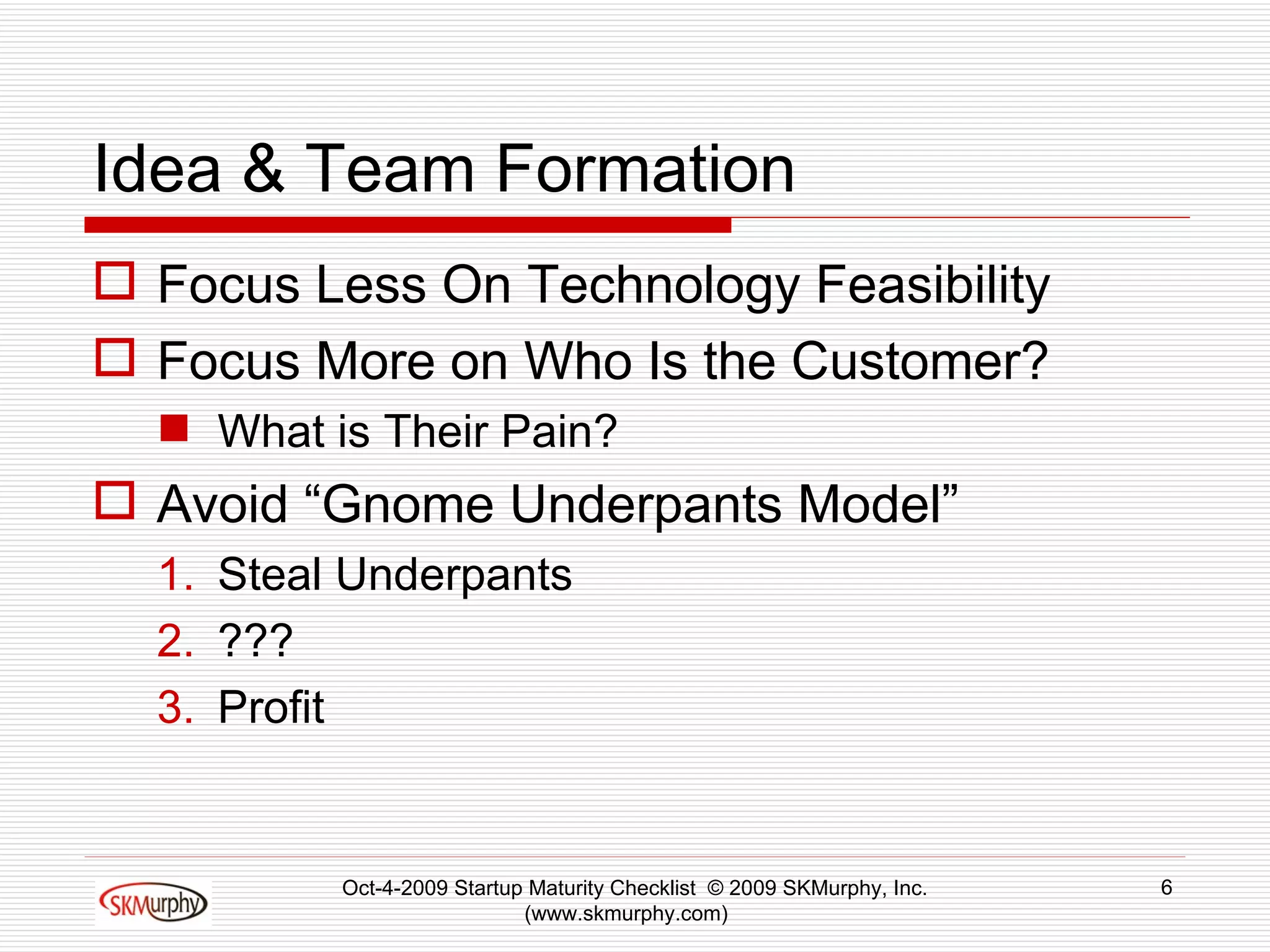 Idea & Team Formation

Focus Less On Technology Feasibility

Focus More on Who Is the Customer?

What is Their Pain?

Avoid “Gnome Underpants Model”

1. Steal Underpants
2. ???
3. Profit

SKMurphy

Oct-4-2009 Startup Maturity Checklist © 2009 SKMurphy, Inc. (www.skmurphy.com)

6